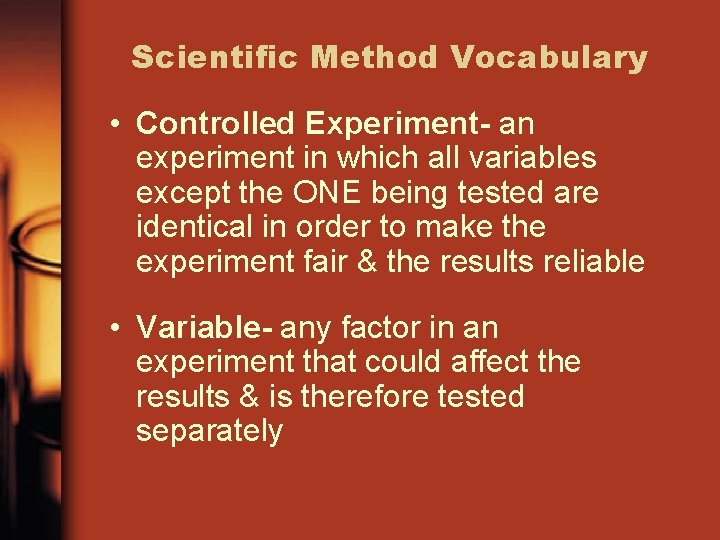 Scientific Method Vocabulary

• Controlled Experiment- an experiment in which all variables except the ONE being tested are identical in order to make the experiment fair & the results reliable

• Variable- any factor in an experiment that could affect the results & is therefore tested separately